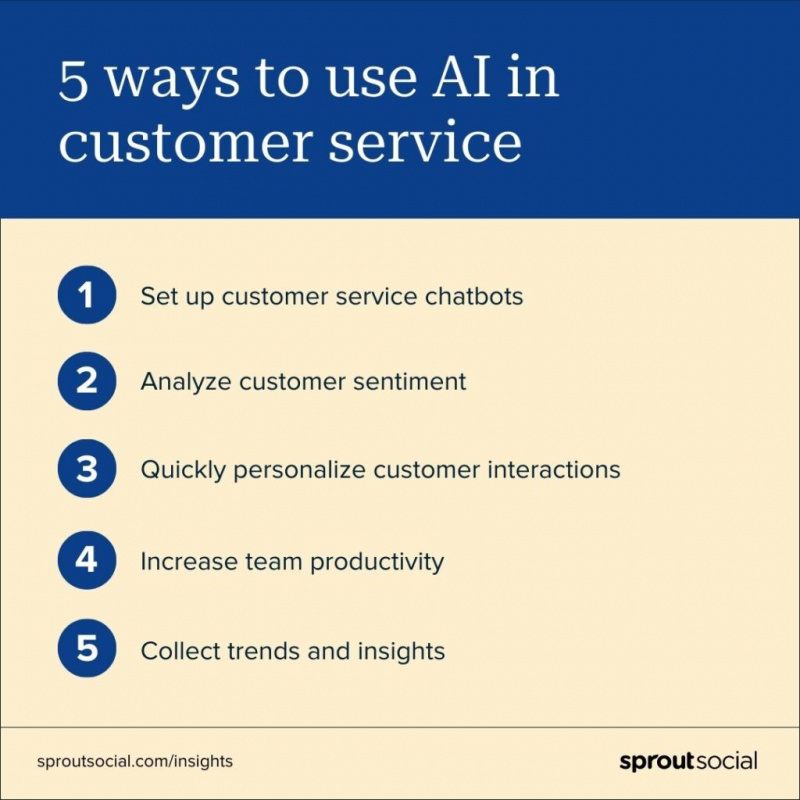 5 ways to use AI in customer service

1 Set up customer service chatbots

2 Analyze customer sentiment

3 Quickly personalize customer interactions

4 Increase team productivity

5 Collect trends and insights

sproutsocial.com/insights

sproutsocial